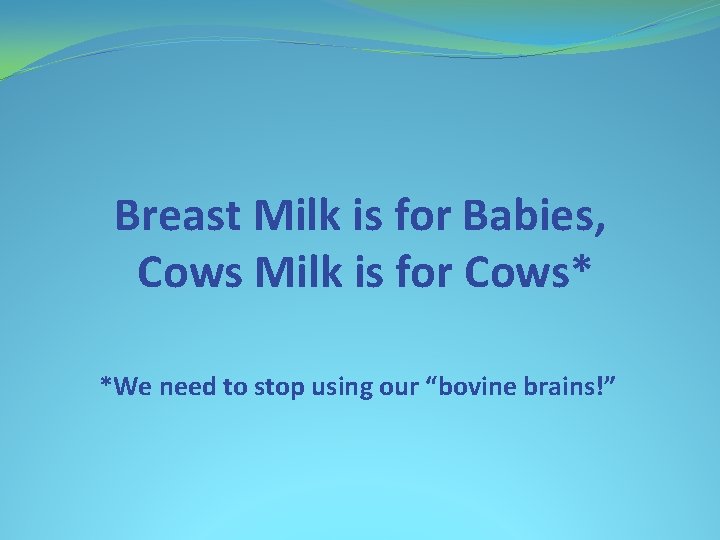 Breast Milk is for Babies,
Cows Milk is for Cows*

*We need to stop using our “bovine brains!”